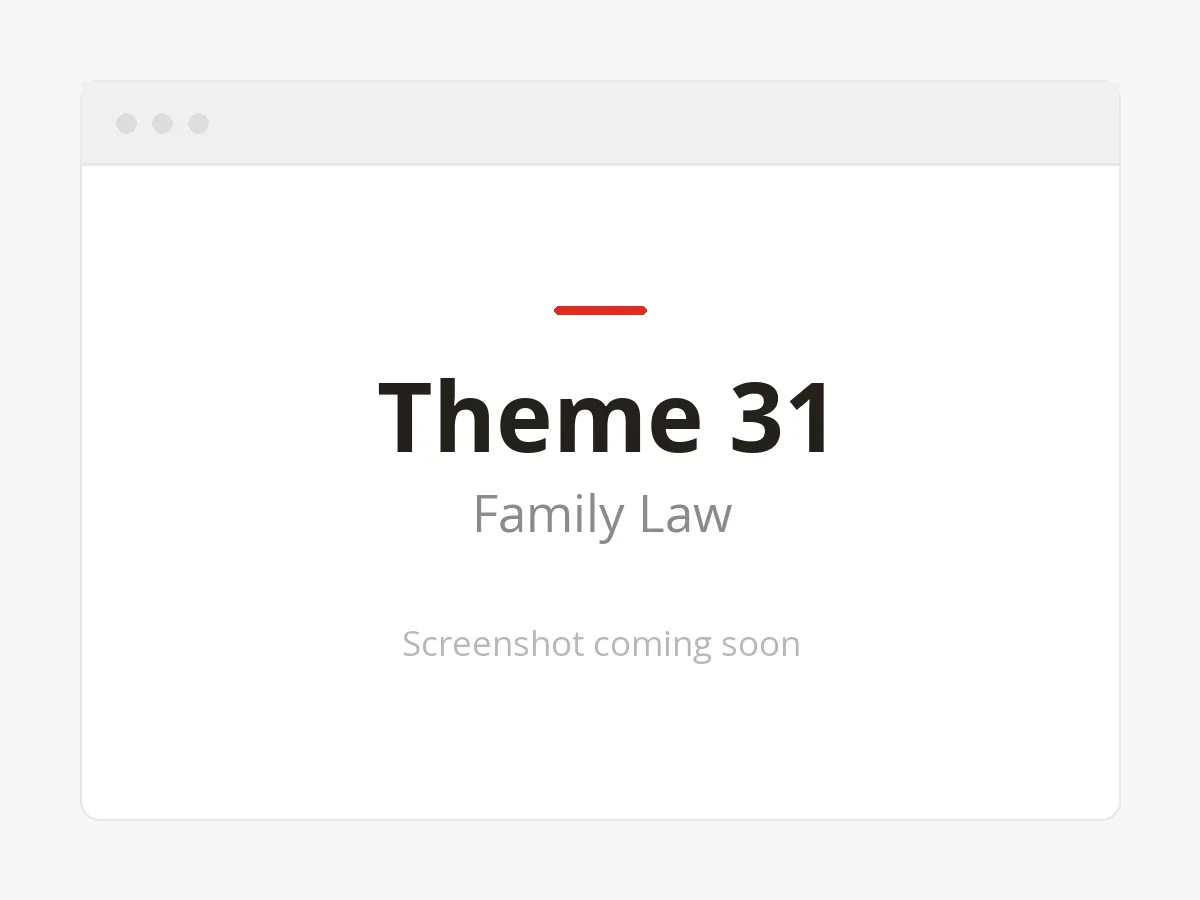 Theme 31

Family Law

Screenshot coming soon